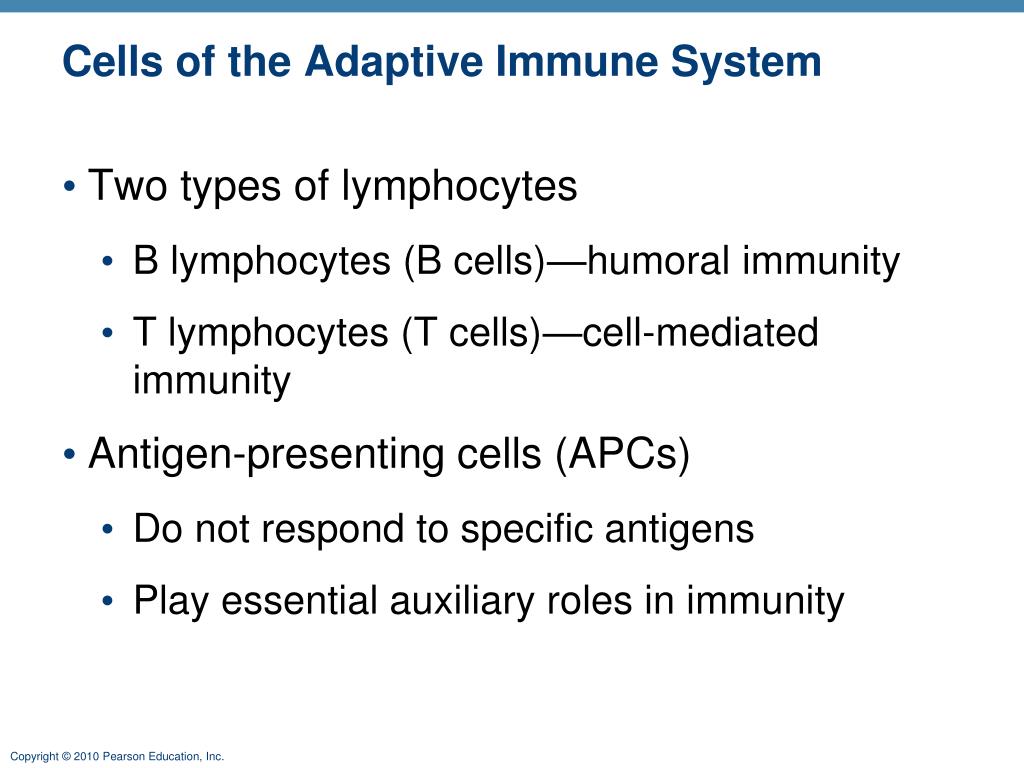 Cells of the Adaptive Immune System

• Two types of lymphocytes

• B lymphocytes (B cells)—humoral immunity

• T lymphocytes (T cells)—cell-mediated immunity

• Antigen-presenting cells (APCs)

• Do not respond to specific antigens

• Play essential auxiliary roles in immunity

Copyright © 2010 Pearson Education, Inc.